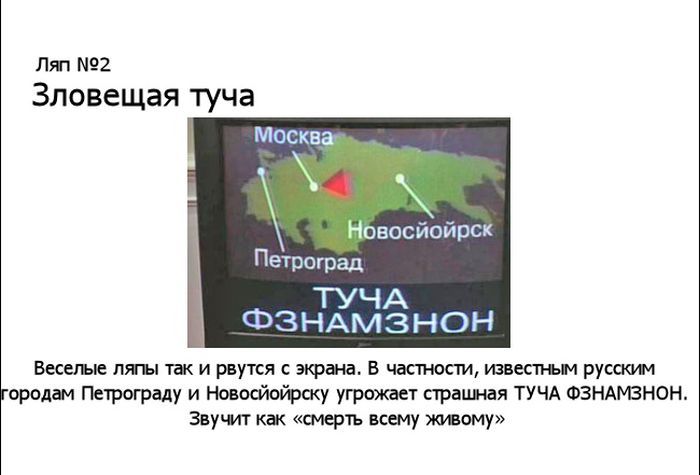 Ляп №2
Зловещая туча

Москва
Новосйойрск
Петроград
ТУЧА
ФЗНАМЗНОН

Веселые ляпы так и рвутся с экрана. В частности, известным русским городам Петрограду и Новосйойрску угрожает страшная ТУЧА ФЗНАМЗНОН. Звучит как «смерть всему живому»